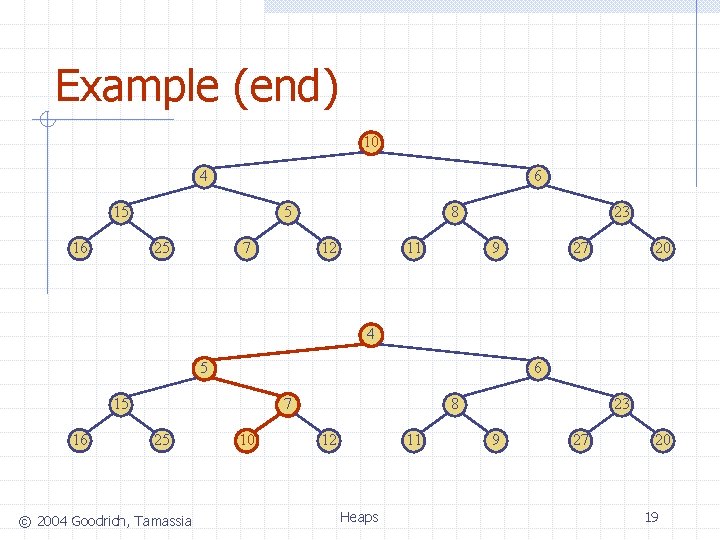 Example (end)

10
4 6
15 5 8 23
16 25 7 12 11 9 27 20

4
5 6
15 7 8 23
16 25 10 12 11 9 27 20

© 2004 Goodrich, Tamassia

Heaps

19